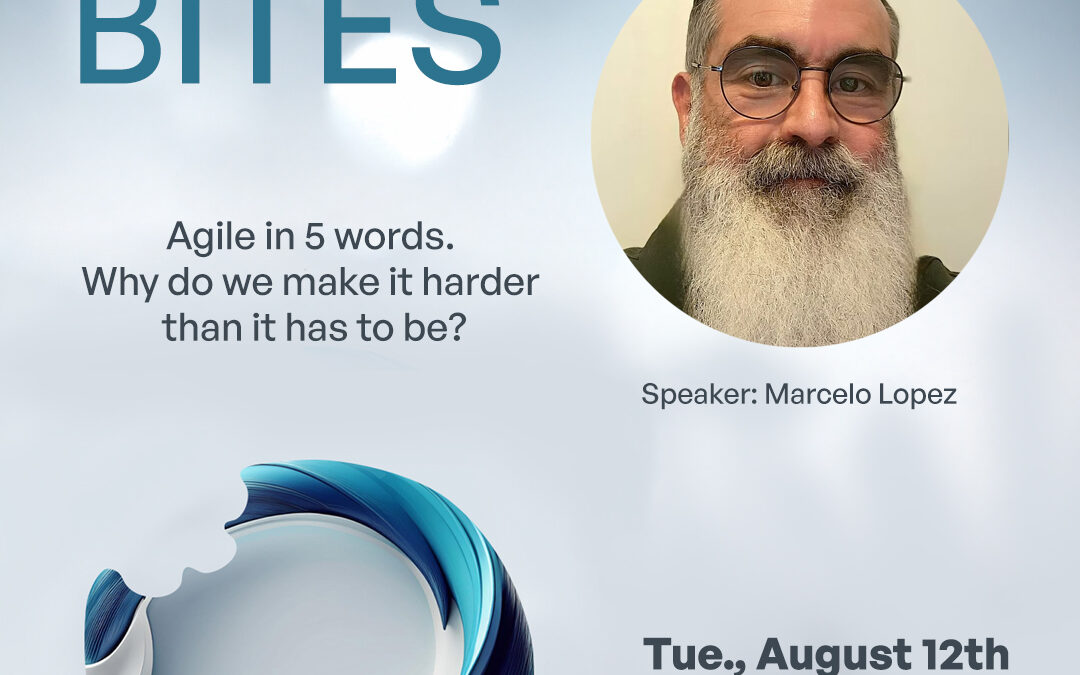 BITES

Agile in 5 words.
Why do we make it harder than it has to be?

Speaker: Marcelo Lopez

Tue., August 12th